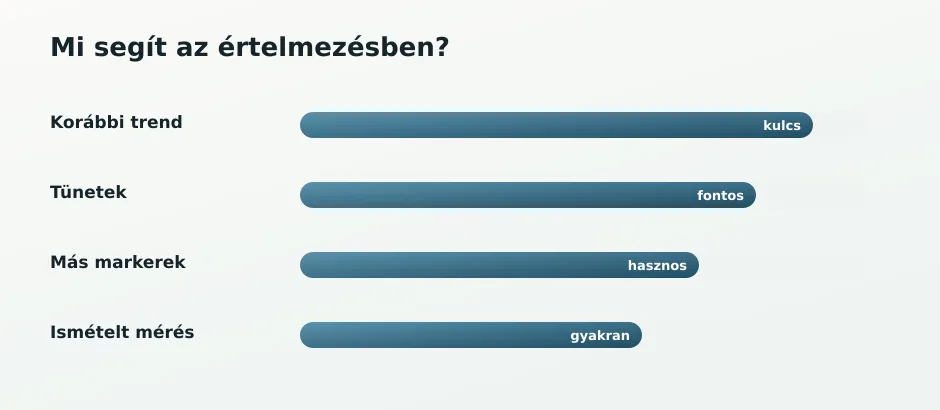 Mi segít az értelmezésben?

Korábbi trend
kulcs

Tünetek
fontos

Más markerek
hasznos

Ismételt mérés
gyakran